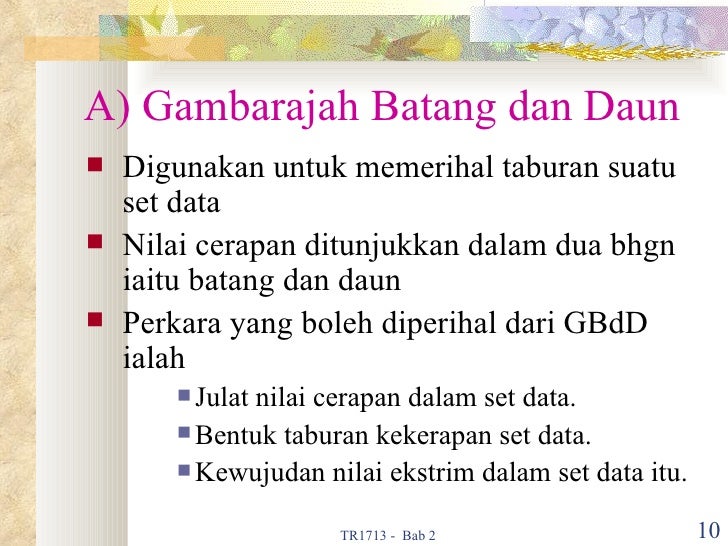 A) Gambarajah Batang dan Daun

Digunakan untuk memerihal taburan suatu set data

Nilai cerapan ditunjukkan dalam dua bhgn iaitu batang dan daun

Perkara yang boleh diperihal dari GBdD ialah

Julat nilai cerapan dalam set data.

Bentuk taburan kekerapan set data.

Kewujudan nilai ekstrim dalam set data itu.

TR1713 - Bab 2

10